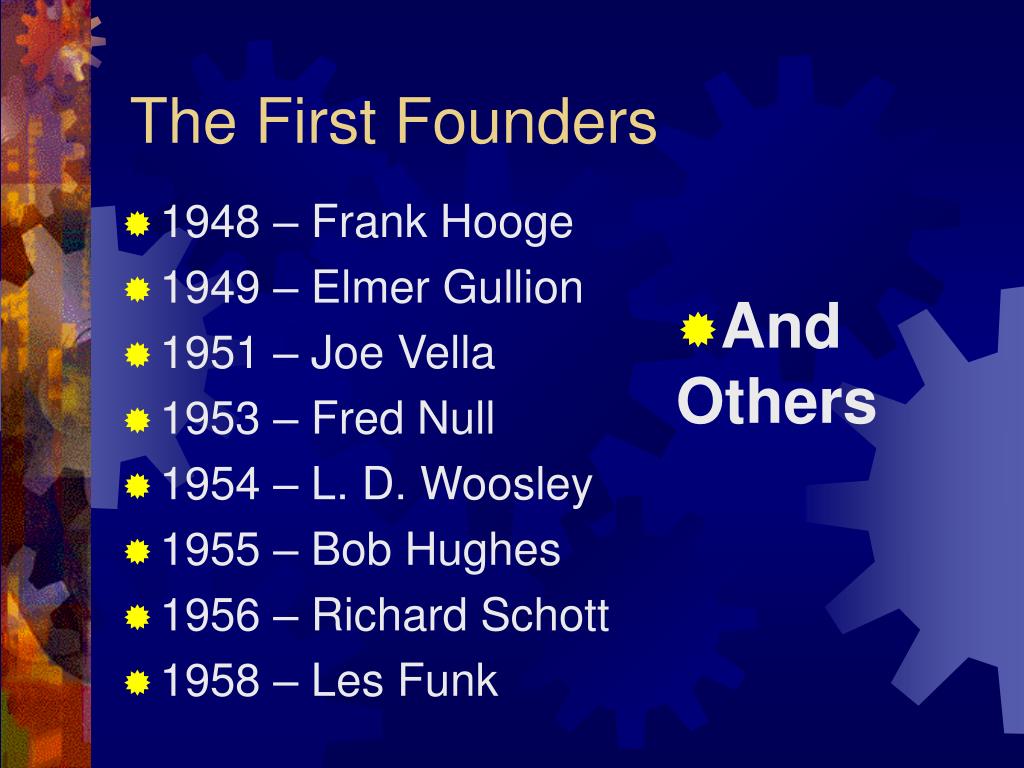 The First Founders

1948 – Frank Hooge
1949 – Elmer Gullion
1951 – Joe Vella
1953 – Fred Null
1954 – L. D. Woosley
1955 – Bob Hughes
1956 – Richard Schott
1958 – Les Funk

And Others